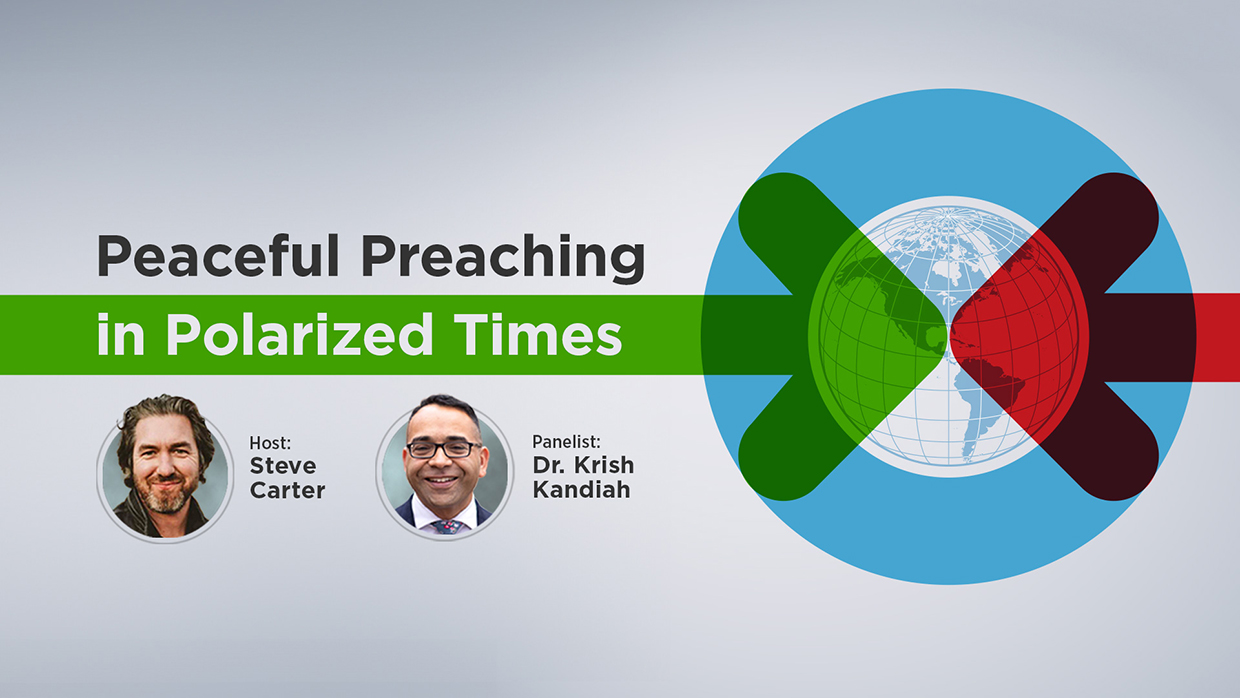 Peaceful Preaching
in Polarized Times

Host:
Steve
Carter

Panelist:
Dr. Krish
Kandiah